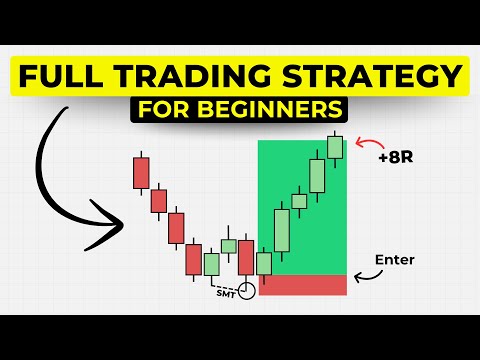 FULL TRADING STRATEGY
FOR BEGINNERS

+8R

Enter

SMT